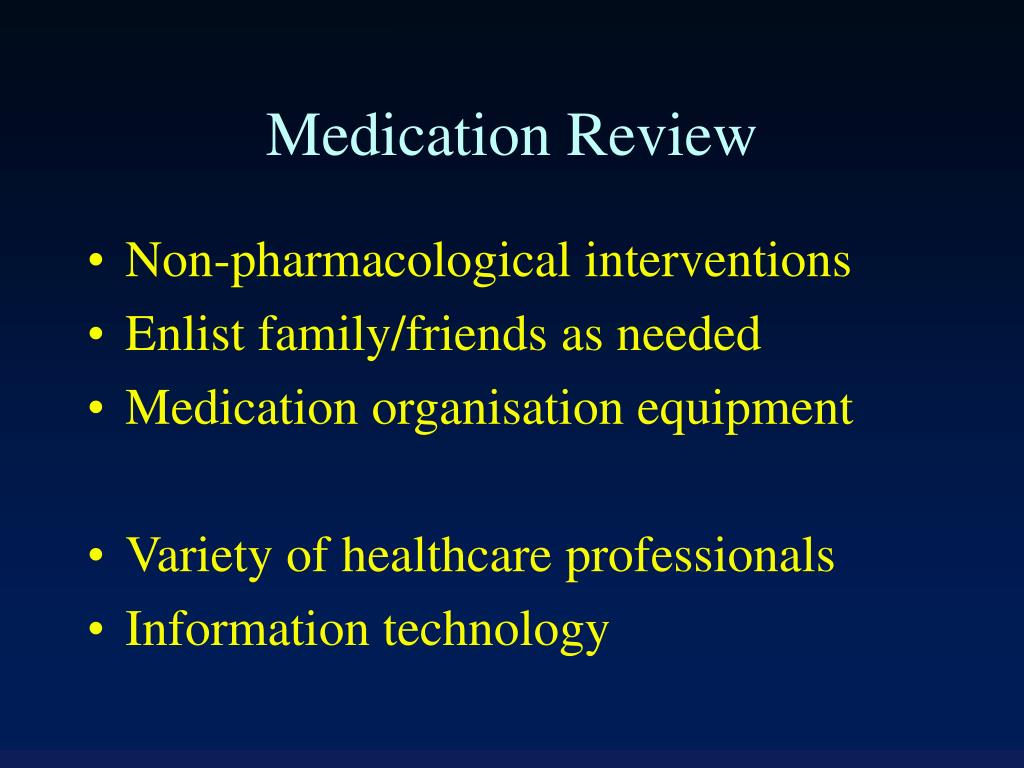 Medication Review

• Non-pharmacological interventions
• Enlist family/friends as needed
• Medication organisation equipment

• Variety of healthcare professionals
• Information technology